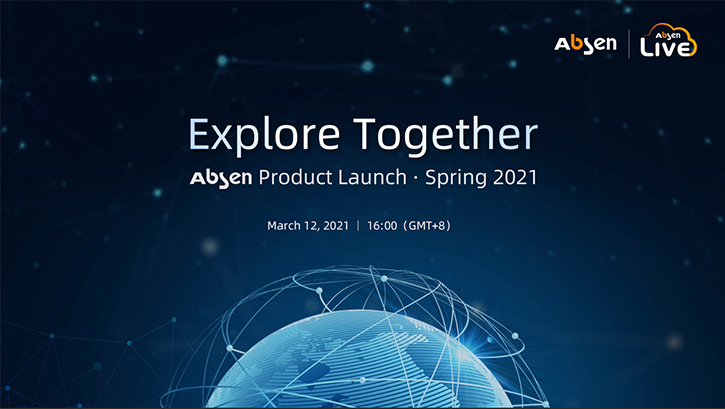 Absen | Absen LIVE

Explore Together

Absen Product Launch · Spring 2021

March 12, 2021 | 16:00 (GMT+8)